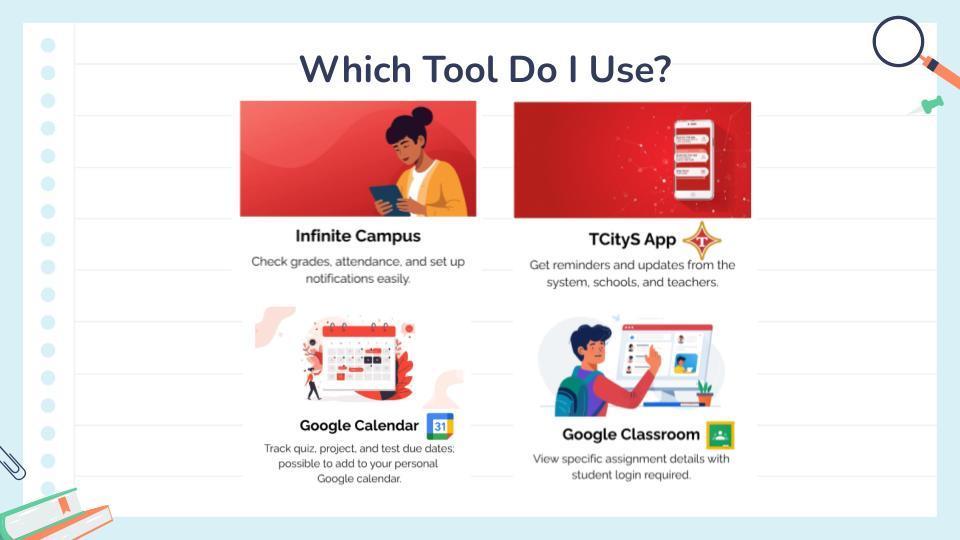 Which Tool Do I Use?

Infinite Campus

Check grades, attendance, and set up notifications easily.

TCityS App

T

Get reminders and updates from the system, schools, and teachers.

Google Calendar

31

Track quiz, project, and test due dates; possible to add to your personal Google calendar.

Google Classroom

View specific assignment details with student login required.